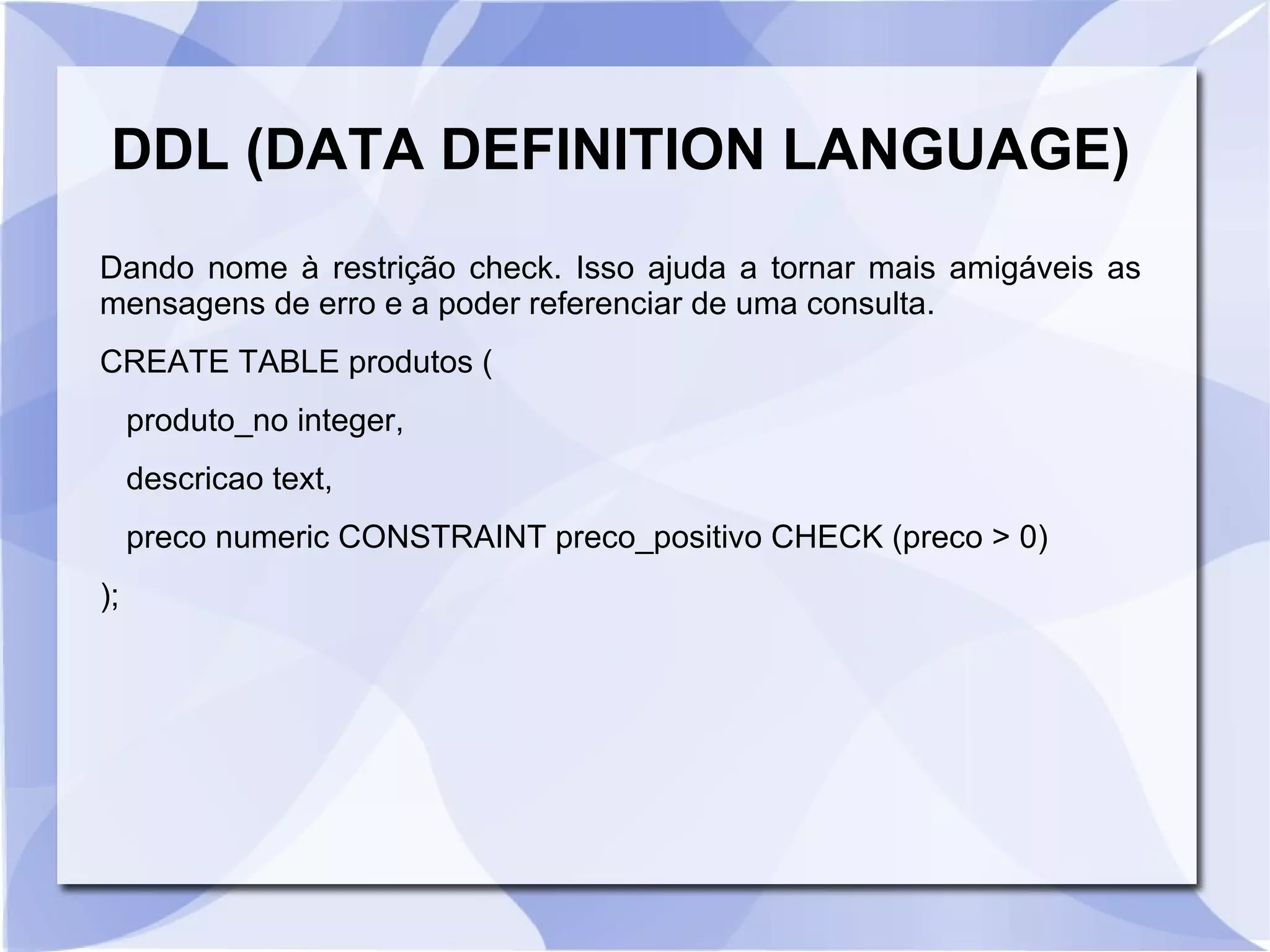 DDL (DATA DEFINITION LANGUAGE)

Dando nome à restrição check. Isso ajuda a tornar mais amigáveis as mensagens de erro e a poder referenciar de uma consulta.

CREATE TABLE produtos (

produto_no integer,

descricao text,

preco numeric CONSTRAINT preco_positivo CHECK (preco > 0)

);